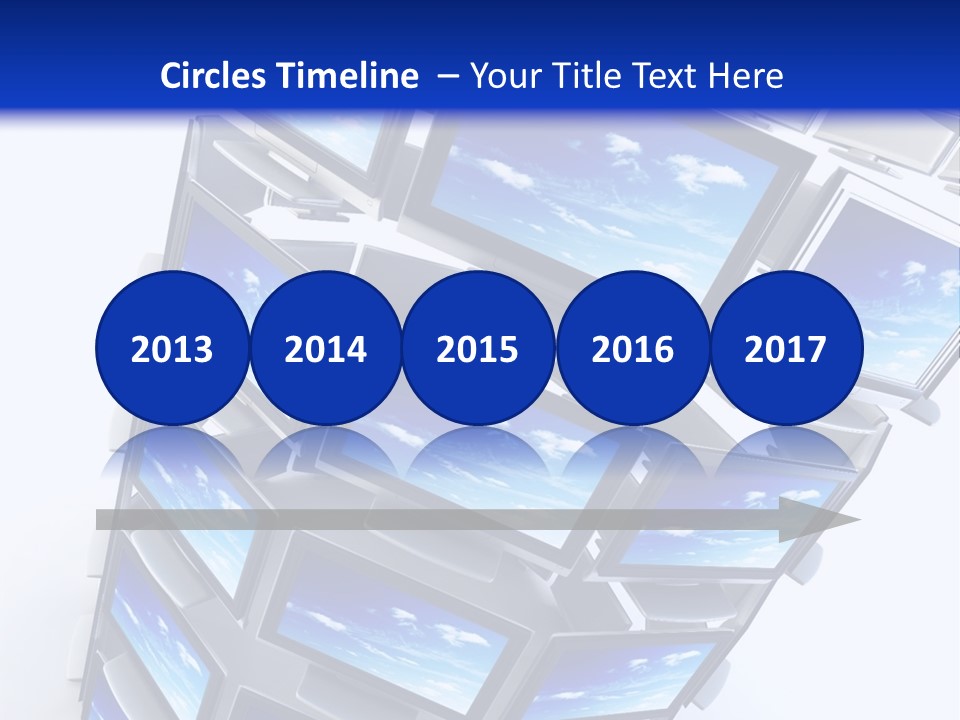 Circles Timeline – Your Title Text Here

2013

2014

2015

2016

2017